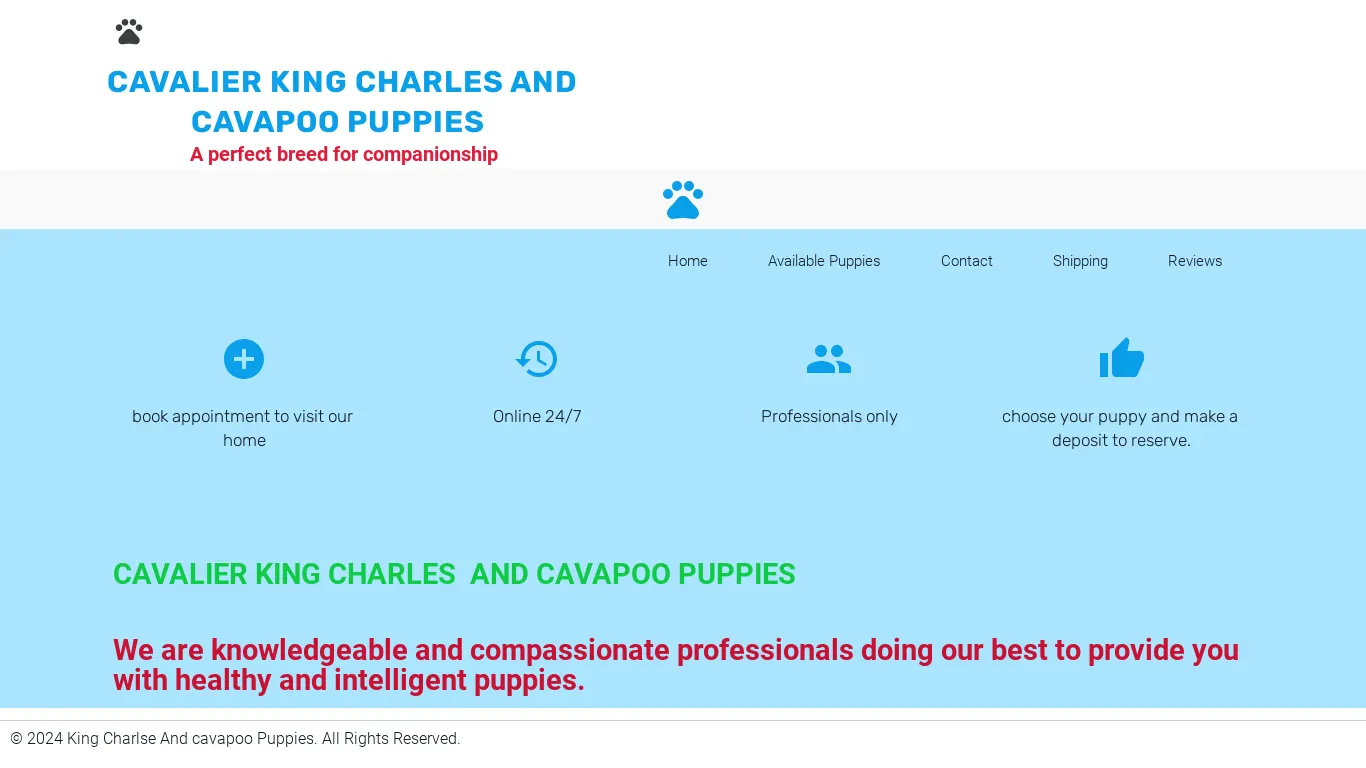 CAVALIER KING CHARLES AND CAVAPOO PUPPIES

A perfect breed for companionship

Home Available Puppies Contact Shipping Reviews

book appointment to visit our home

Online 24/7

Professionals only

choose your puppy and make a deposit to reserve.

CAVALIER KING CHARLES AND CAVAPOO PUPPIES

We are knowledgeable and compassionate professionals doing our best to provide you with healthy and intelligent puppies.

© 2024 King Charlse And cavapoo Puppies. All Rights Reserved.